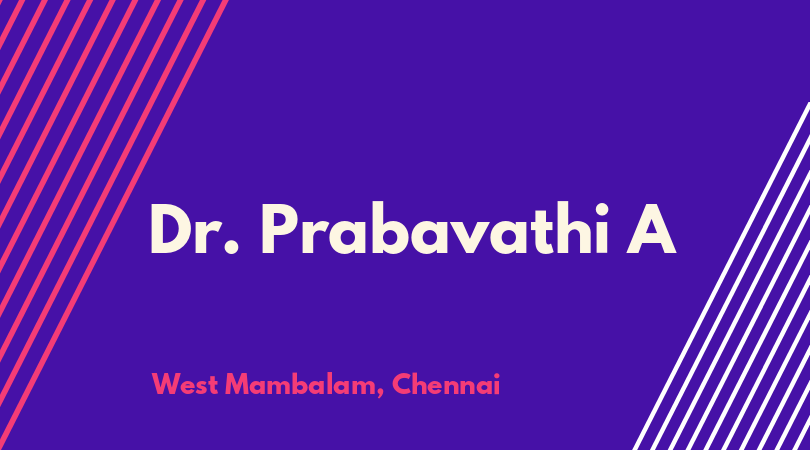 Dr. Prabavathi A

West Mambalam, Chennai